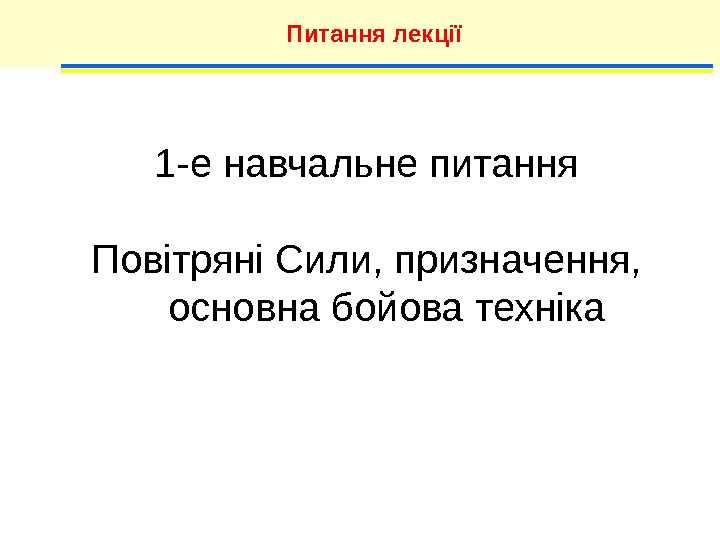 Питання лекції

1-е навчальне питання

Повітряні Сили, призначення, основна бойова техніка